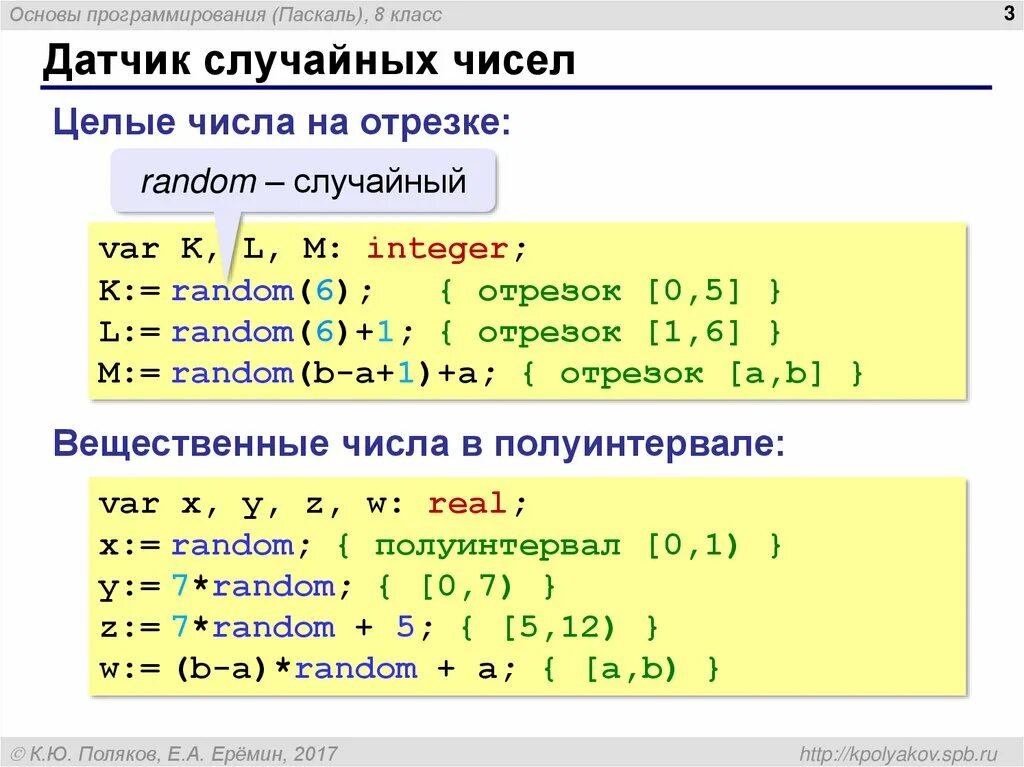 Основы программирования (Паскаль), 8 класс

3

Датчик случайных чисел

Целые числа на отрезке:

random – случайный

var K, L, M: integer;
K:= random(6);   { отрезок [0,5] }
L:= random(6)+1; { отрезок [1,6] }
M:= random(b-a+1)+a; { отрезок [a,b] }

Вещественные числа в полуинтервале:

var x, y, z, w: real;
x:= random; { полуинтервал [0,1) }
y:= 7*random; { [0,7) }
z:= 7*random + 5; { [5,12) }
w:= (b-a)*random + a; { [a,b) }

© К.Ю. Поляков, Е.А. Ерёмин, 2017

http://kpolyakov.spb.ru